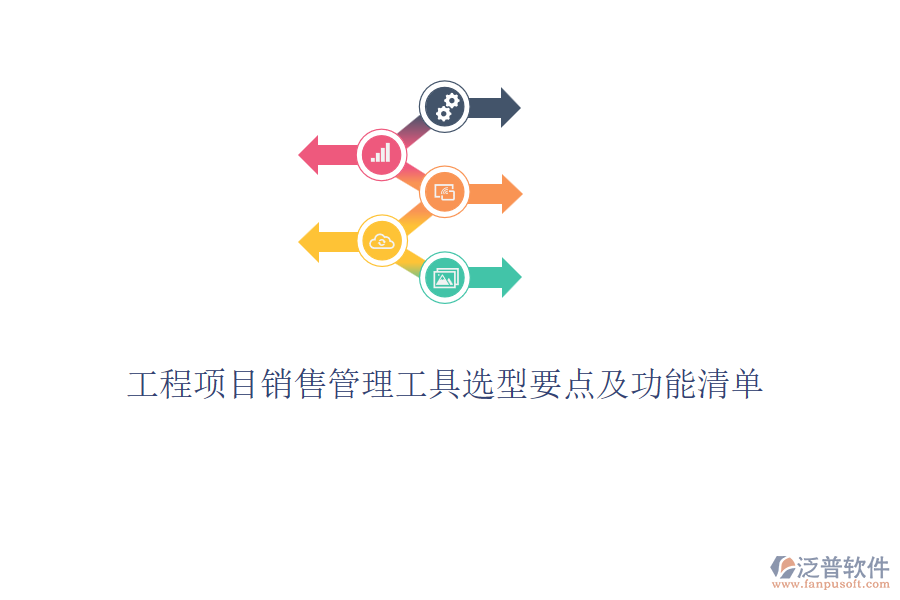 工程项目销售管理工具选型要点及功能清单

泛普软件
www.fanpusoft.com